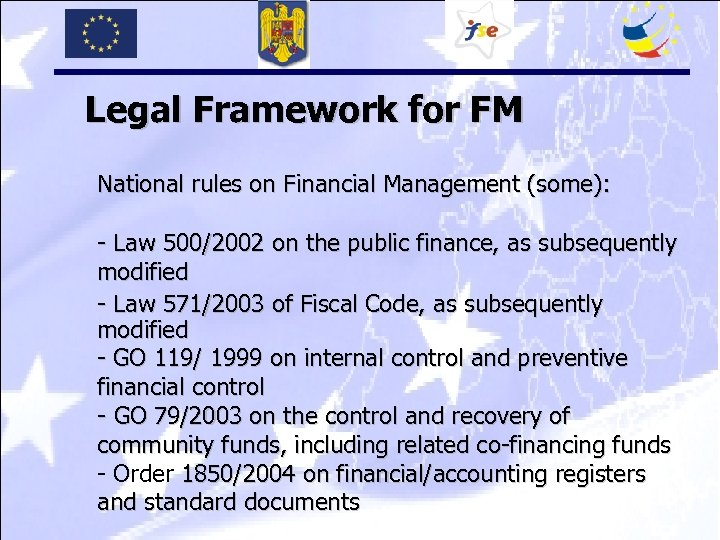 fse

Legal Framework for FM

National rules on Financial Management (some):

- Law 500/2002 on the public finance, as subsequently modified
- Law 571/2003 of Fiscal Code, as subsequently modified
- GO 119/ 1999 on internal control and preventive financial control
- GO 79/2003 on the control and recovery of community funds, including related co-financing funds
- Order 1850/2004 on financial/accounting registers and standard documents